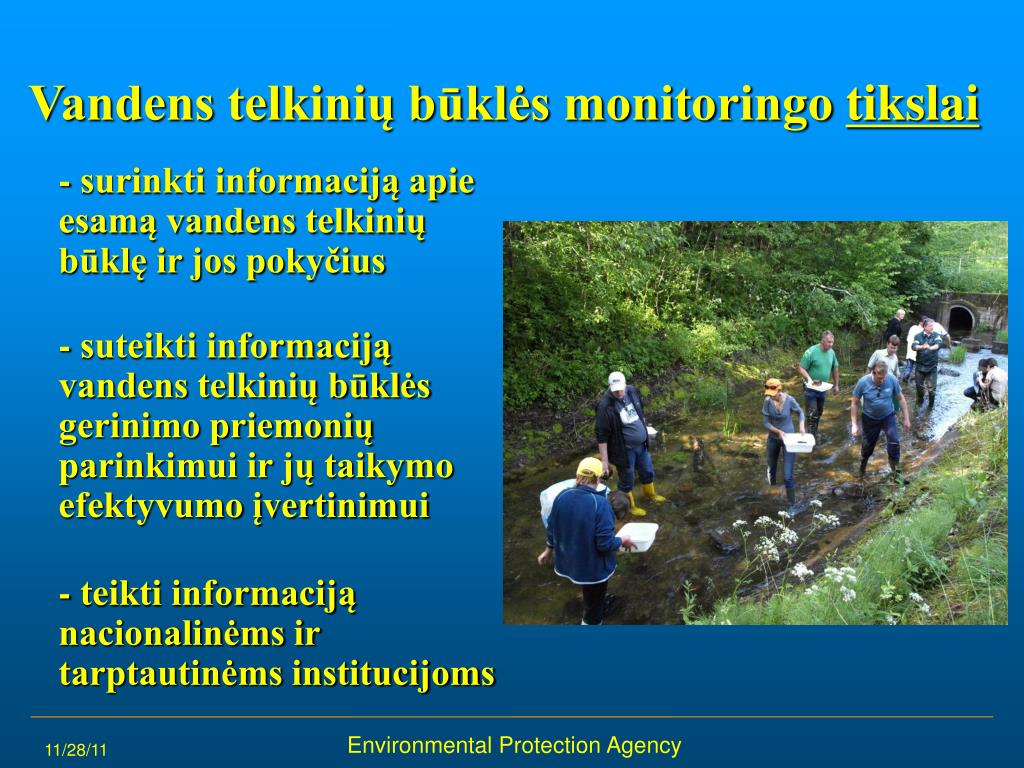 Vandens telkinių būklės monitoringo tikslai

- surinkti informaciją apie esamą vandens telkinių būklę ir jos pokyčius

- suteikti informaciją vandens telkinių būklės gerinimo priemonių parinkimui ir jų taikymo efektyvumo įvertinimui

- teikti informaciją nacionalinėms ir tarptautinėms institucijoms

11/28/11

Environmental Protection Agency